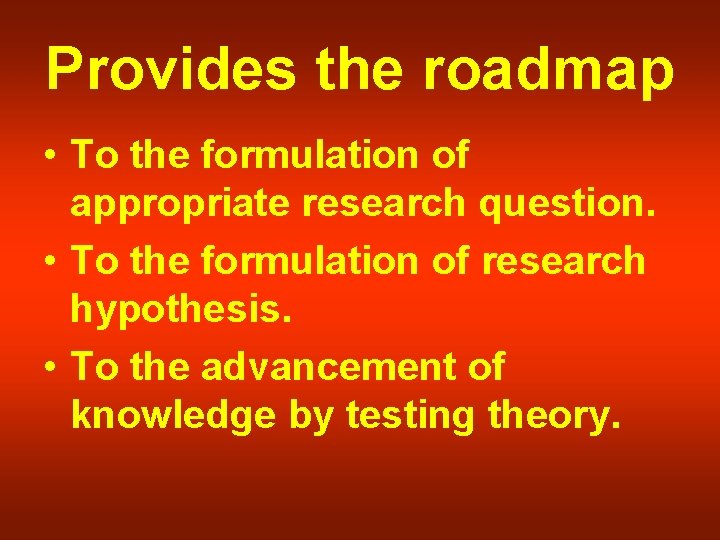 Provides the roadmap

• To the formulation of appropriate research question.
• To the formulation of research hypothesis.
• To the advancement of knowledge by testing theory.